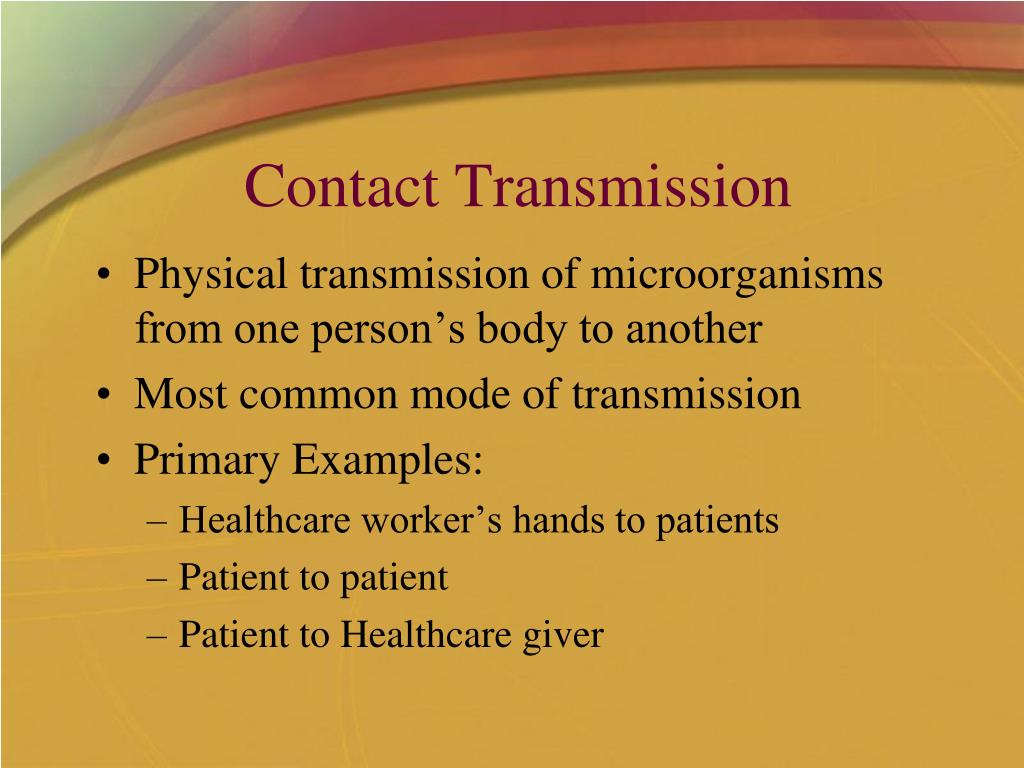 Contact Transmission

• Physical transmission of microorganisms from one person’s body to another
• Most common mode of transmission
• Primary Examples:
– Healthcare worker’s hands to patients
– Patient to patient
– Patient to Healthcare giver